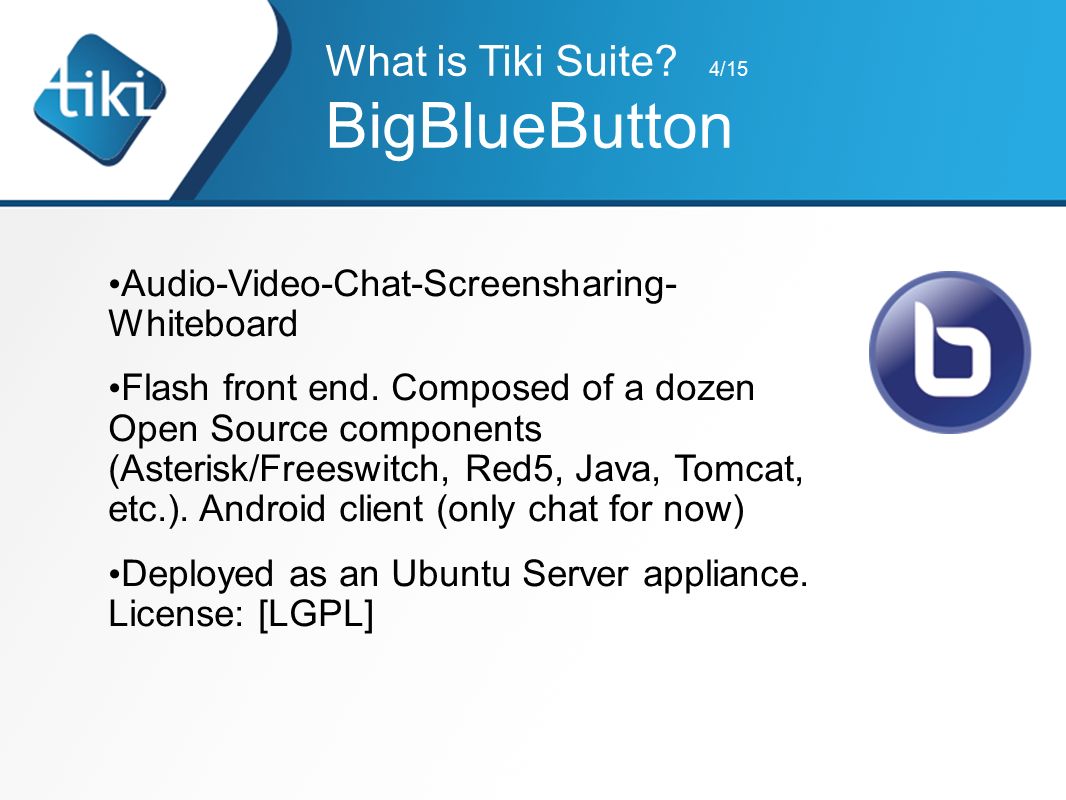 tiki

What is Tiki Suite? 4/15
BigBlueButton

•Audio-Video-Chat-Screensharing-Whiteboard

•Flash front end. Composed of a dozen Open Source components (Asterisk/Freeswitch, Red5, Java, Tomcat, etc.). Android client (only chat for now)

•Deployed as an Ubuntu Server appliance. License: [LGPL]

b